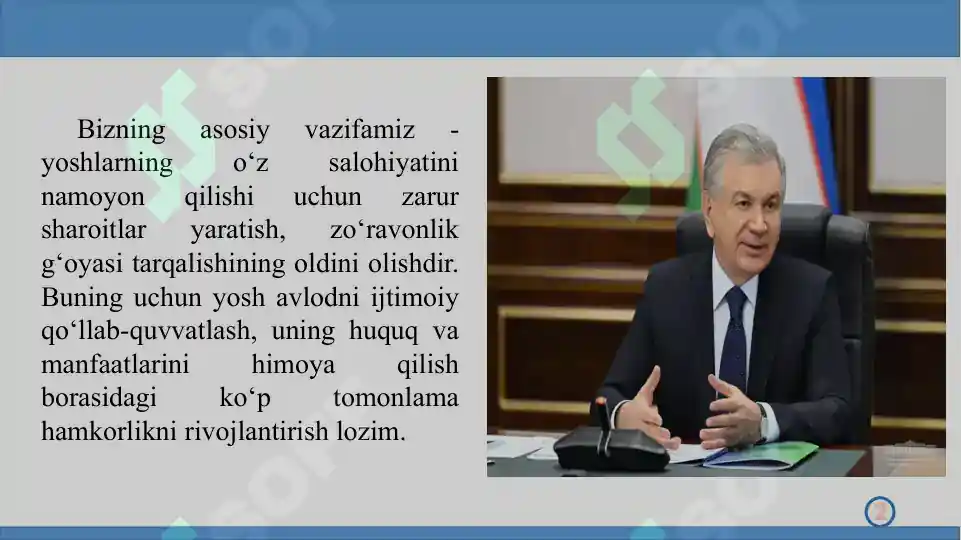 Bizning asosiy vazifamiz - yoshlarning o‘z salohiyatini namoyon qilishi uchun zarur sharoitlar yaratish, zo‘ravonlik g‘oyasi tarqalishining oldini olishdir. Buning uchun yosh avlodni ijtimoiy qo‘llab-quvvatlash, uning huquq va manfaatlarini himoya qilish borasidagi ko‘p tomonlama hamkorlikni rivojlantirish lozim.